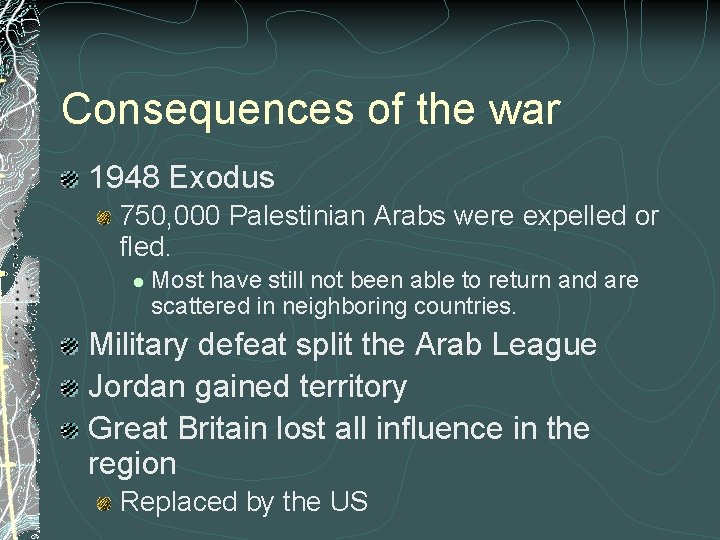 Consequences of the war

1948 Exodus

750,000 Palestinian Arabs were expelled or fled.

Most have still not been able to return and are scattered in neighboring countries.

Military defeat split the Arab League

Jordan gained territory

Great Britain lost all influence in the region

Replaced by the US